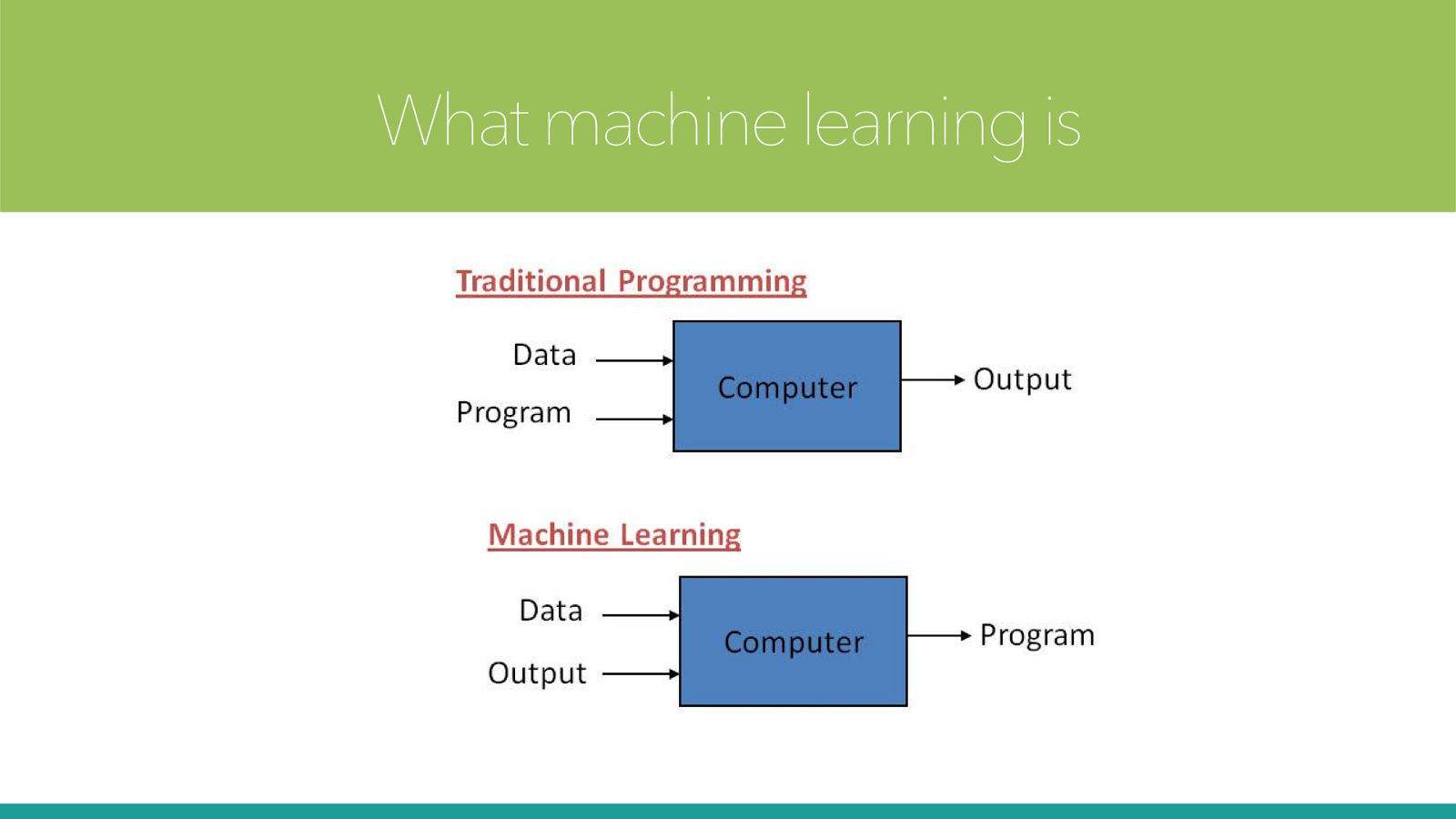 What machine learning is

Traditional Programming

Data

Program

Computer

Output

Machine Learning

Data

Output

Computer

Program